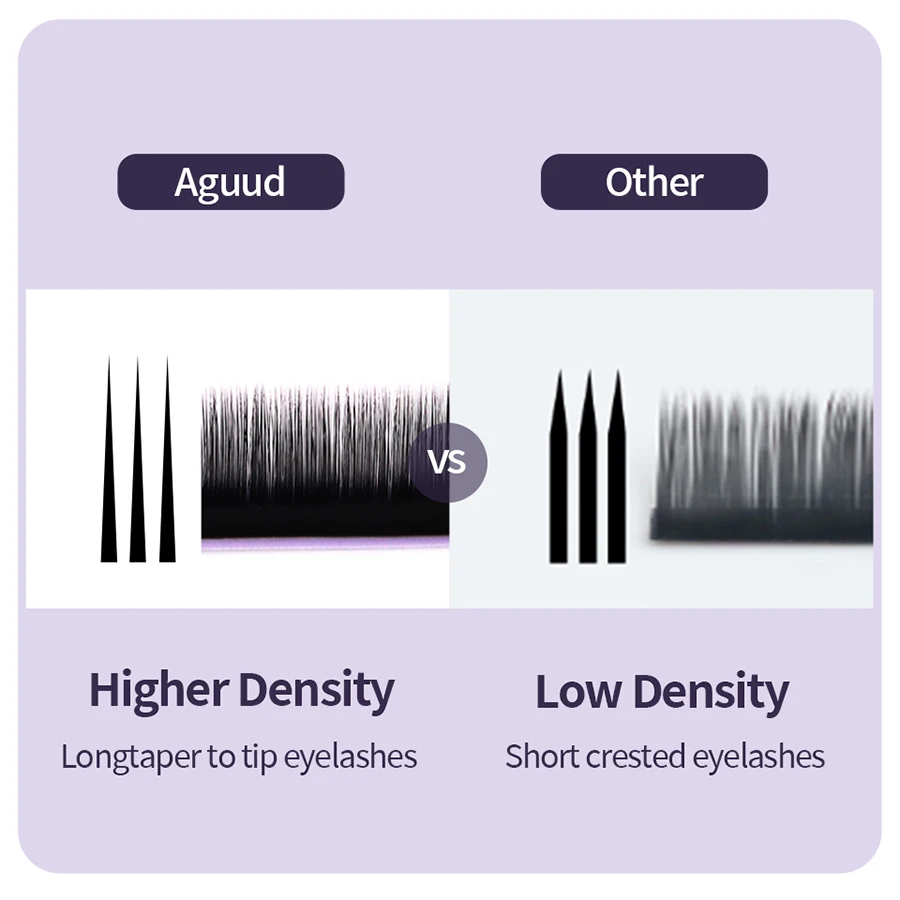 Aguud

Other

VS

Higher Density

Longtaper to tip eyelashes

Low Density

Short crested eyelashes